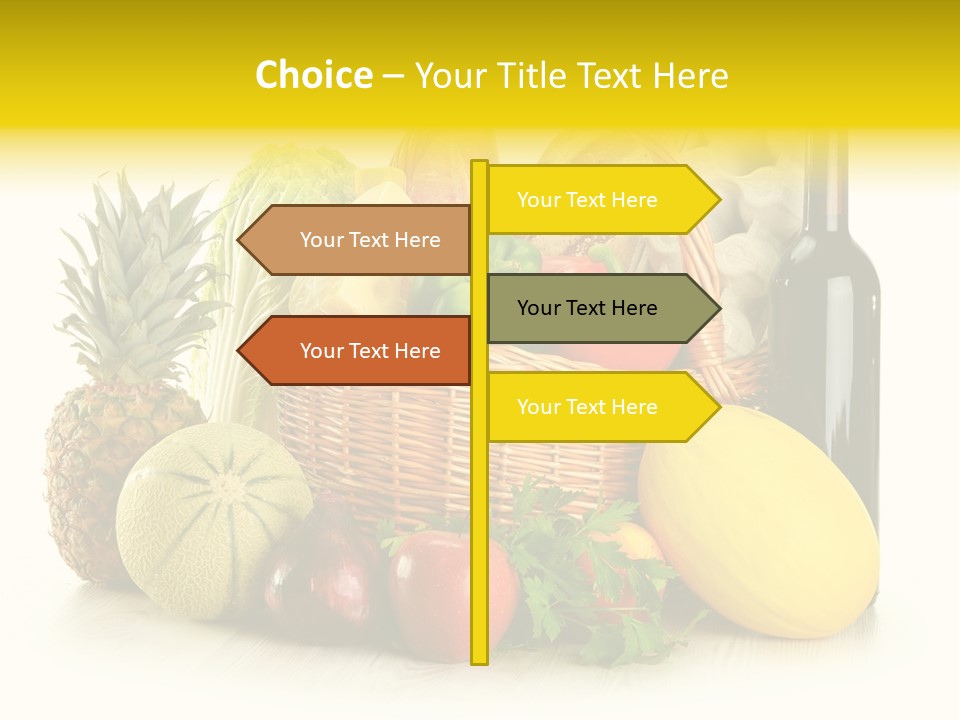 Choice – Your Title Text Here

Your Text Here

Your Text Here

Your Text Here

Your Text Here

Your Text Here